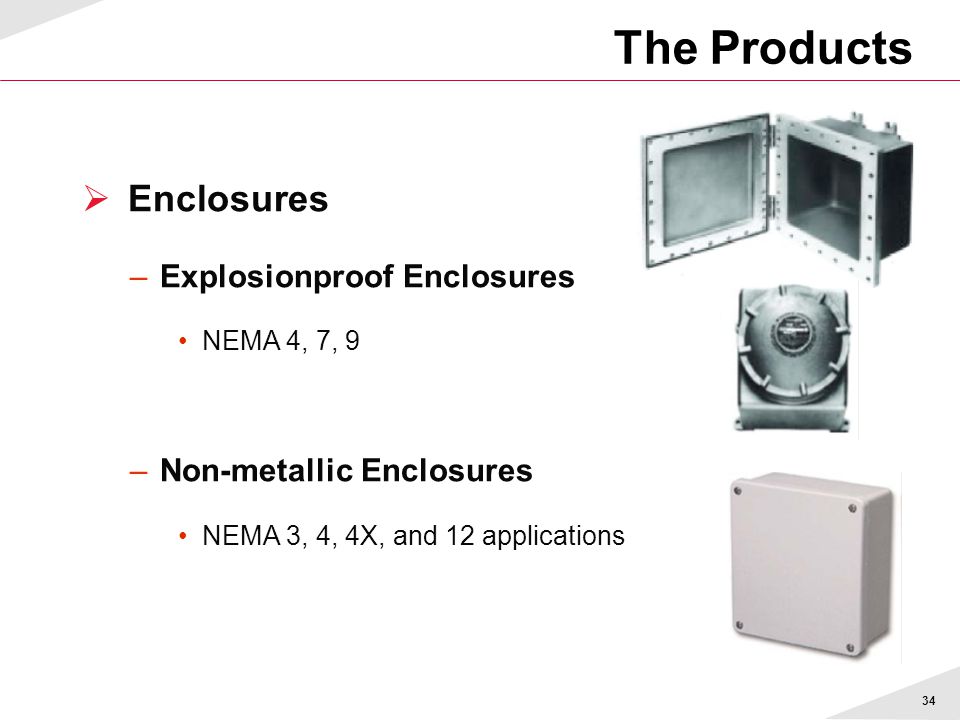 The Products

➢ Enclosures

– Explosionproof Enclosures

• NEMA 4, 7, 9

– Non-metallic Enclosures

• NEMA 3, 4, 4X, and 12 applications

34